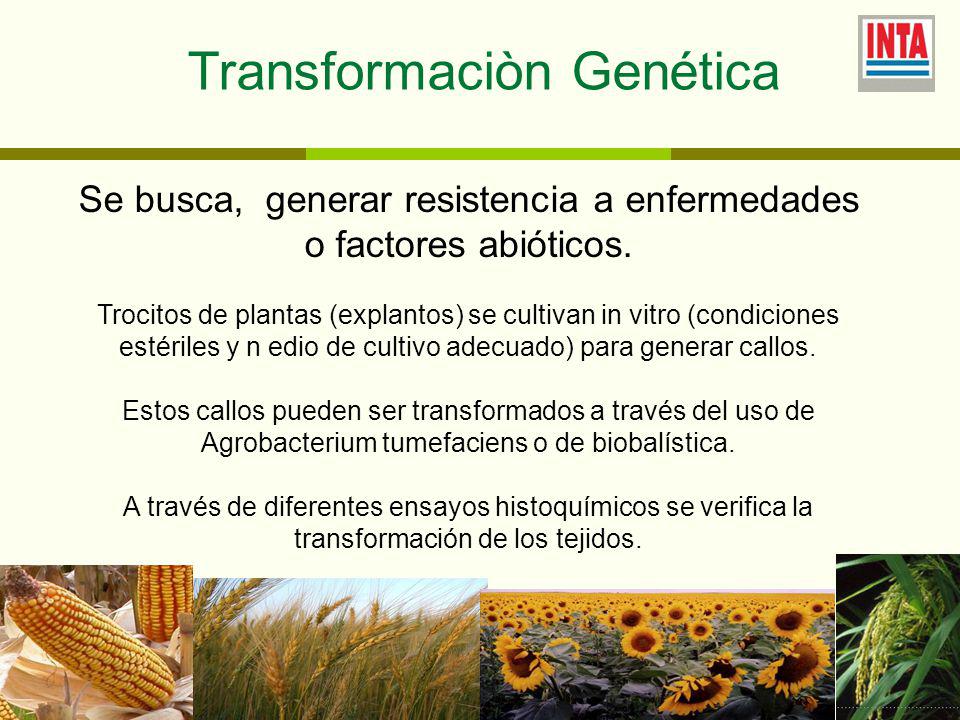 Transformaciòn Genética

INTA

Se busca, generar resistencia a enfermedades o factores abióticos.

Trocitos de plantas (explantos) se cultivan in vitro (condiciones estériles y n edio de cultivo adecuado) para generar callos.

Estos callos pueden ser transformados a través del uso de Agrobacterium tumefaciens o de biobalística.

A través de diferentes ensayos histoquímicos se verifica la transformación de los tejidos.